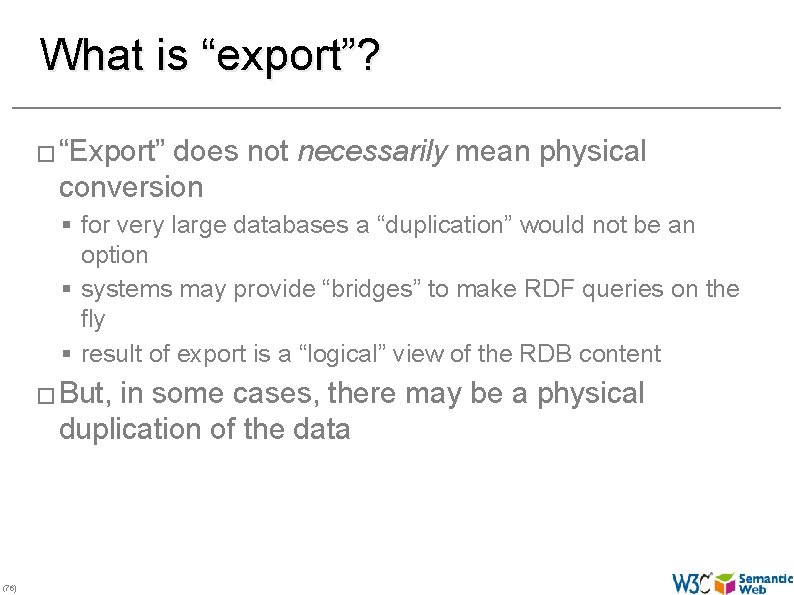 What is “export”?

□ “Export” does not necessarily mean physical conversion

▪ for very large databases a “duplication” would not be an option
▪ systems may provide “bridges” to make RDF queries on the fly
▪ result of export is a “logical” view of the RDB content

□ But, in some cases, there may be a physical duplication of the data

(76)

W3C Semantic Web